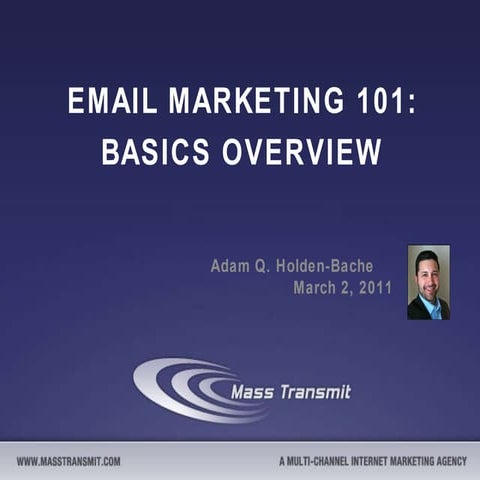 EMAIL MARKETING 101:
BASICS OVERVIEW

Adam Q. Holden-Bache
March 2, 2011

Mass Transmit

WWW.MASSTRANSMIT.COM

A MULTI-CHANNEL INTERNET MARKETING AGENCY